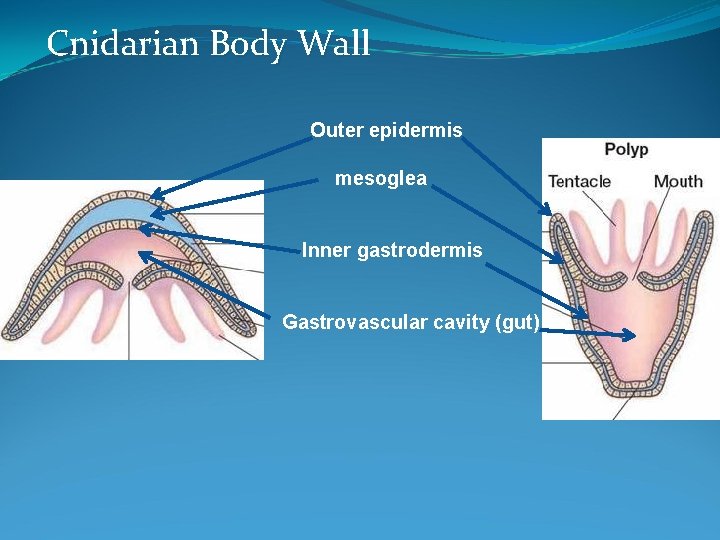 Cnidarian Body Wall

Outer epidermis

mesoglea

Inner gastrodermis

Gastrovascular cavity (gut)

Polyp

Tentacle

Mouth